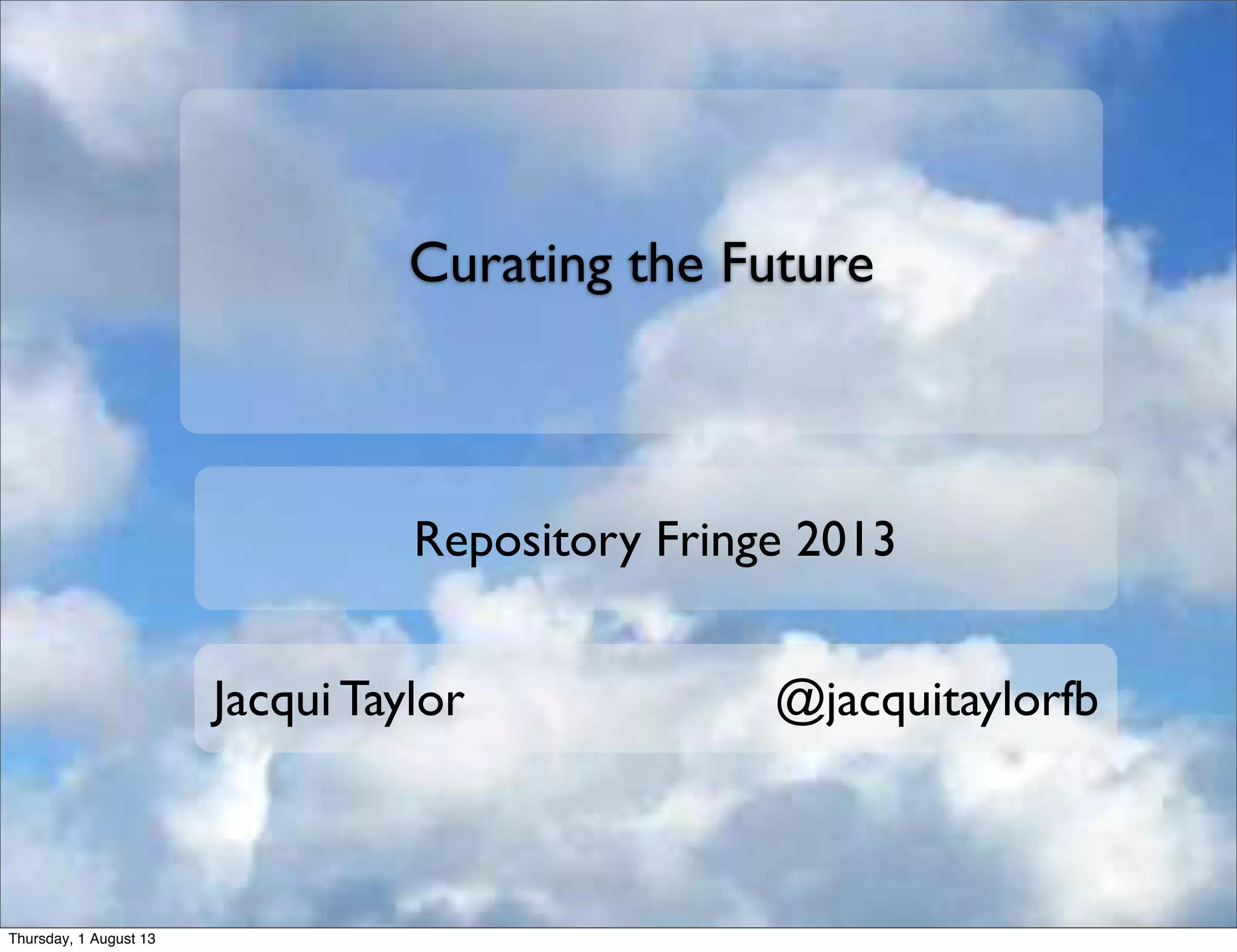 Curating the Future

Repository Fringe 2013

Jacqui Taylor @jacquitaylorfb

Thursday, 1 August 13